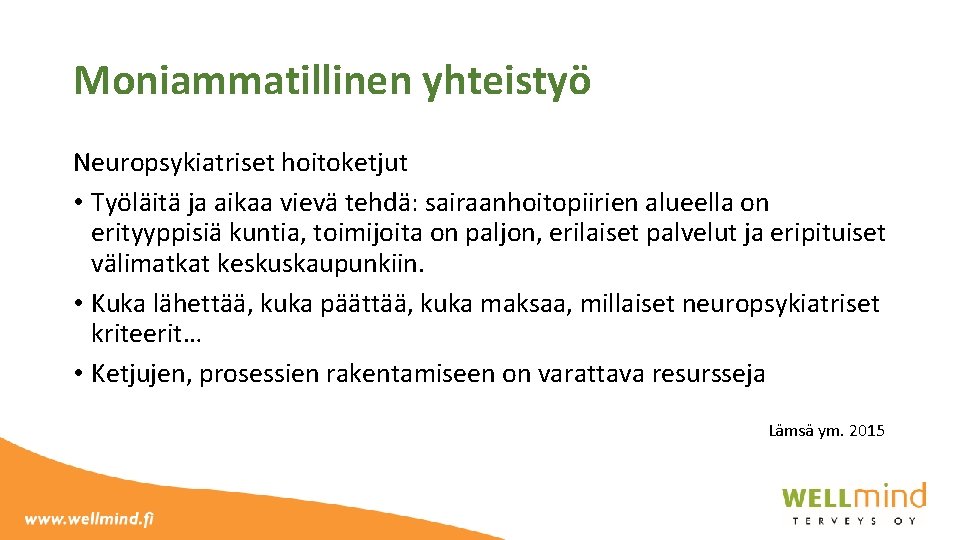 Moniammatillinen yhteistyö

Neuropsykiatriset hoitoketjut

• Työläitä ja aikaa vievä tehdä: sairaanhoitopiirien alueella on erityyppisiä kuntia, toimijoita on paljon, erilaiset palvelut ja eripituiset välimatkat keskuskaupunkiin.

• Kuka lähettää, kuka päättää, kuka maksaa, millaiset neuropsykiatriset kriteerit…

• Ketjujen, prosessien rakentamiseen on varattava resursseja

Lämsä ym. 2015

www.wellmind.fi

WELLmind
TERVEYS OY